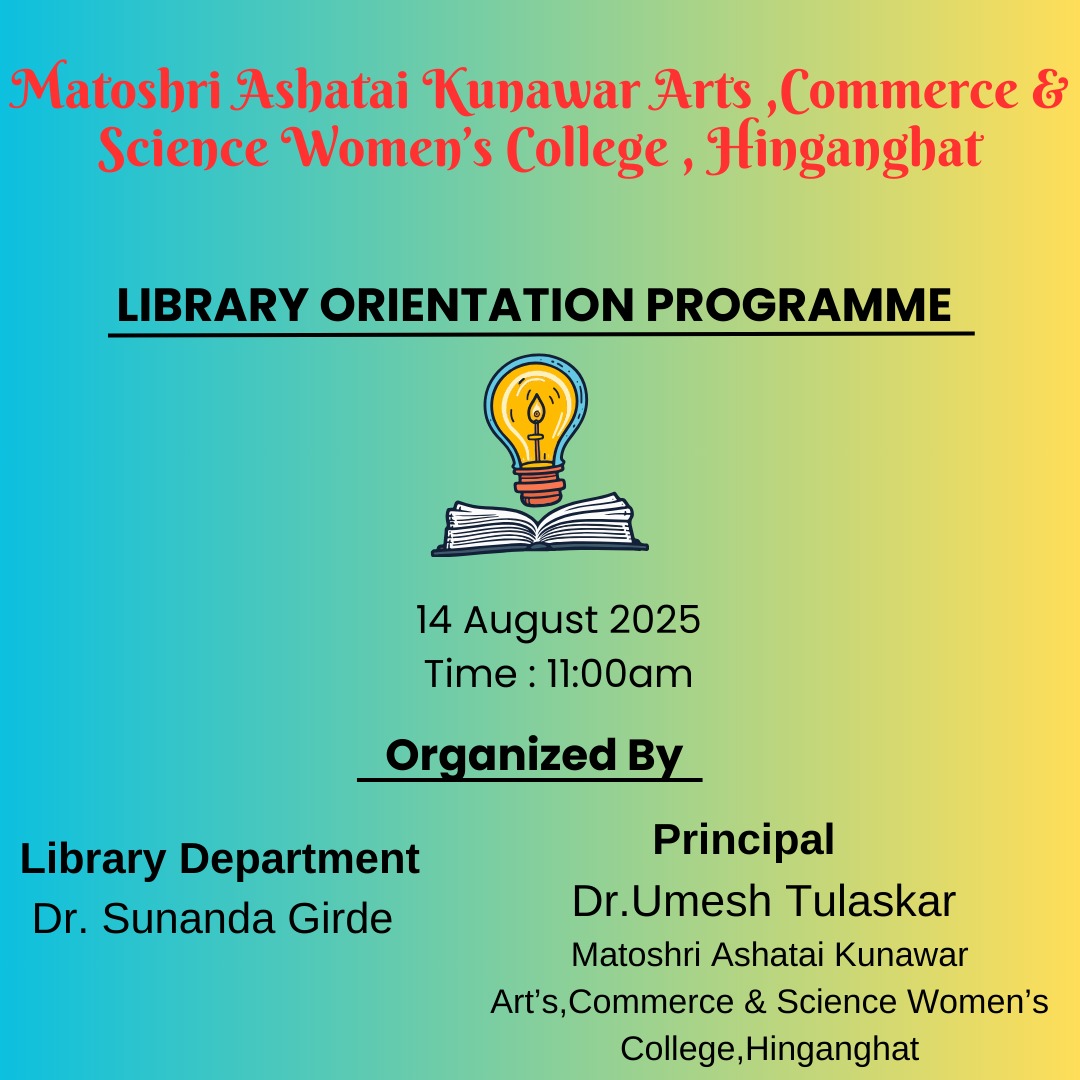 Matoshri Ashatai Kunawar Arts ,Commerce & Science Women's College , Hinganghat

LIBRARY ORIENTATION PROGRAMME

14 August 2025
Time : 11:00am

Organized By

Library Department
Dr. Sunanda Girde

Principal
Dr.Umesh Tulaskar
Matoshri Ashatai Kunawar Art's,Commerce & Science Women's College,Hinganghat